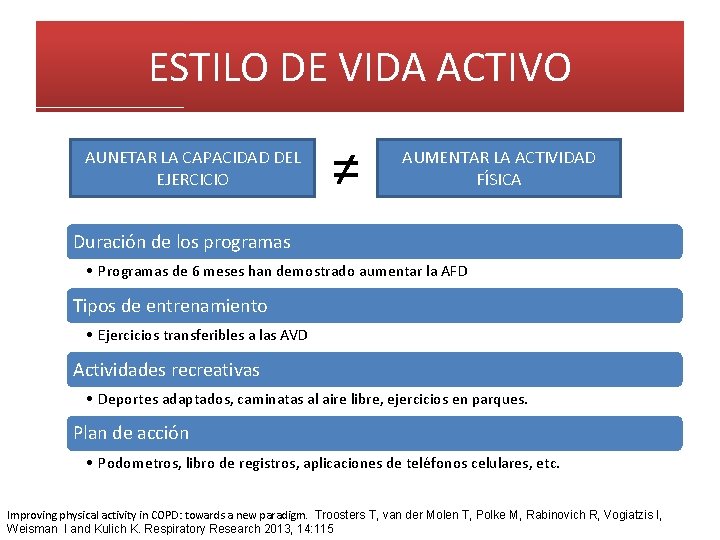 ESTILO DE VIDA ACTIVO

AUNETAR LA CAPACIDAD DEL EJERCICIO

$\neq$

AUMENTAR LA ACTIVIDAD FÍSICA

Duración de los programas

• Programas de 6 meses han demostrado aumentar la AFD

Tipos de entrenamiento

• Ejercicios transferibles a las AVD

Actividades recreativas

• Deportes adaptados, caminatas al aire libre, ejercicios en parques.

Plan de acción

• Podometros, libro de registros, aplicaciones de teléfonos celulares, etc.

Improving physical activity in COPD: towards a new paradigm. Troosters T, van der Molen T, Polke M, Rabinovich R, Vogiatzis I, Weisman I and Kulich K. Respiratory Research 2013, 14:115